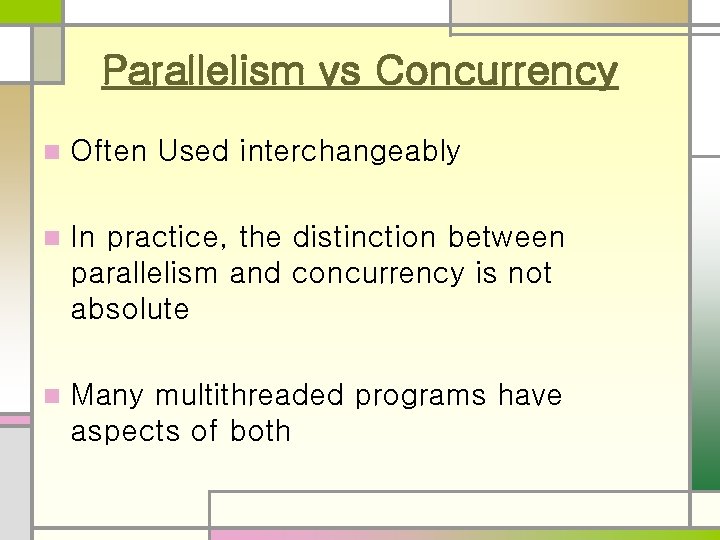 Parallelism vs Concurrency

Often Used interchangeably

In practice, the distinction between parallelism and concurrency is not absolute

Many multithreaded programs have aspects of both